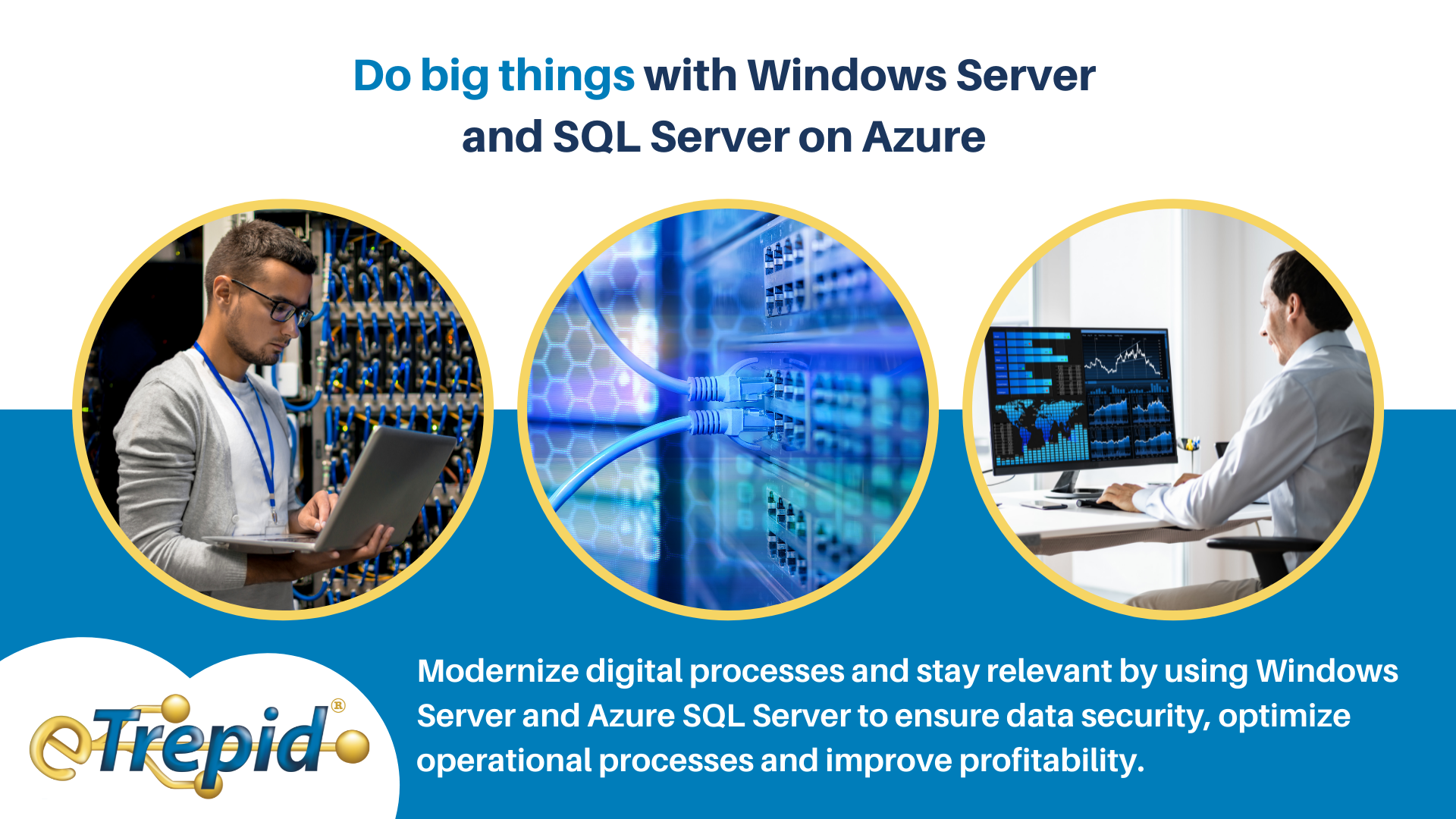 Do big things with Windows Server and SQL Server on Azure

eTrepid®

Modernize digital processes and stay relevant by using Windows Server and Azure SQL Server to ensure data security, optimize operational processes and improve profitability.